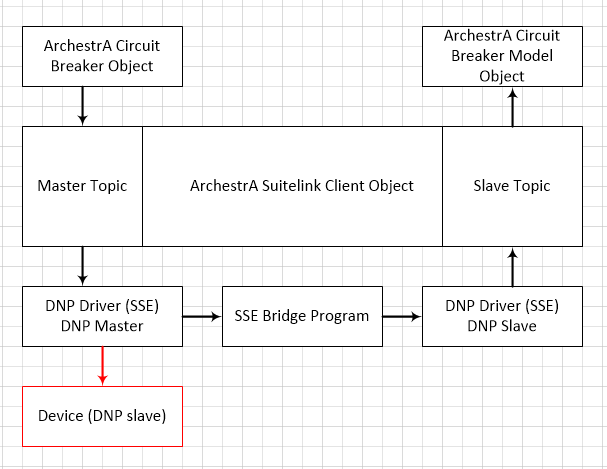 ArchestrA Circuit Breaker Object

ArchestrA Circuit Breaker Model Object

Master Topic

ArchestrA Suitelink Client Object

Slave Topic

DNP Driver (SSE) DNP Master

SSE Bridge Program

DNP Driver (SSE) DNP Slave

Device (DNP slave)